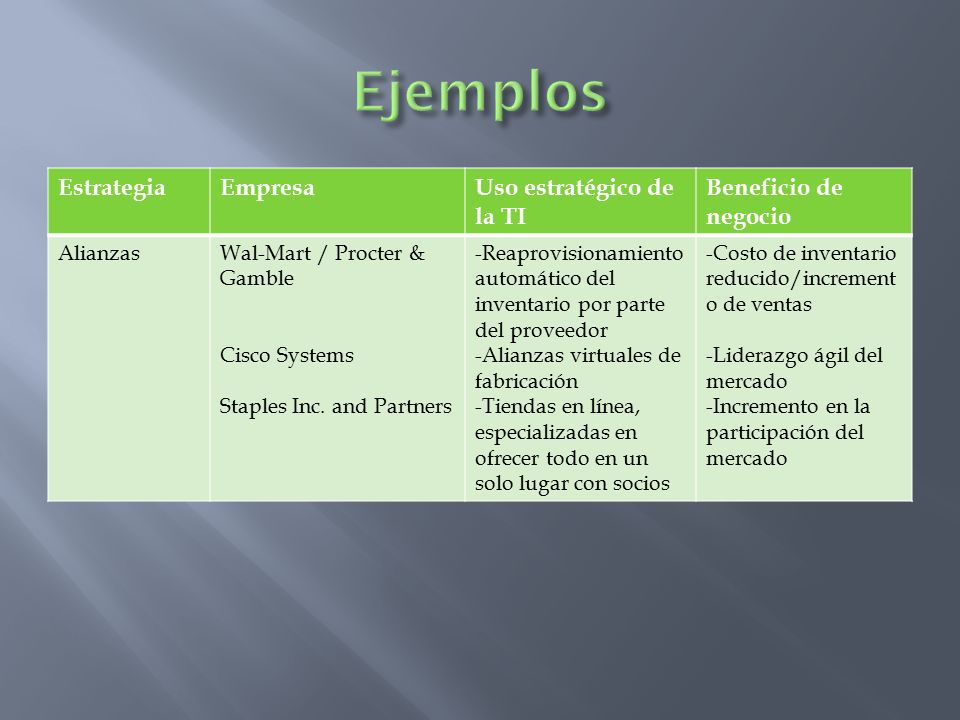 Ejemplos

| Estrategia | Empresa | Uso estratégico de la TI | Beneficio de negocio |
|---|---|---|---|
| Alianzas | Wal-Mart / Procter & Gamble<br><br>Cisco Systems<br><br>Staples Inc. and Partners | -Reaprovisionamiento automático del inventario por parte del proveedor<br>-Alianzas virtuales de fabricación<br>-Tiendas en línea, especializadas en ofrecer todo en un solo lugar con socios | -Costo de inventario reducido/incremento de ventas<br><br>-Liderazgo ágil del mercado<br>-Incremento en la participación del mercado |